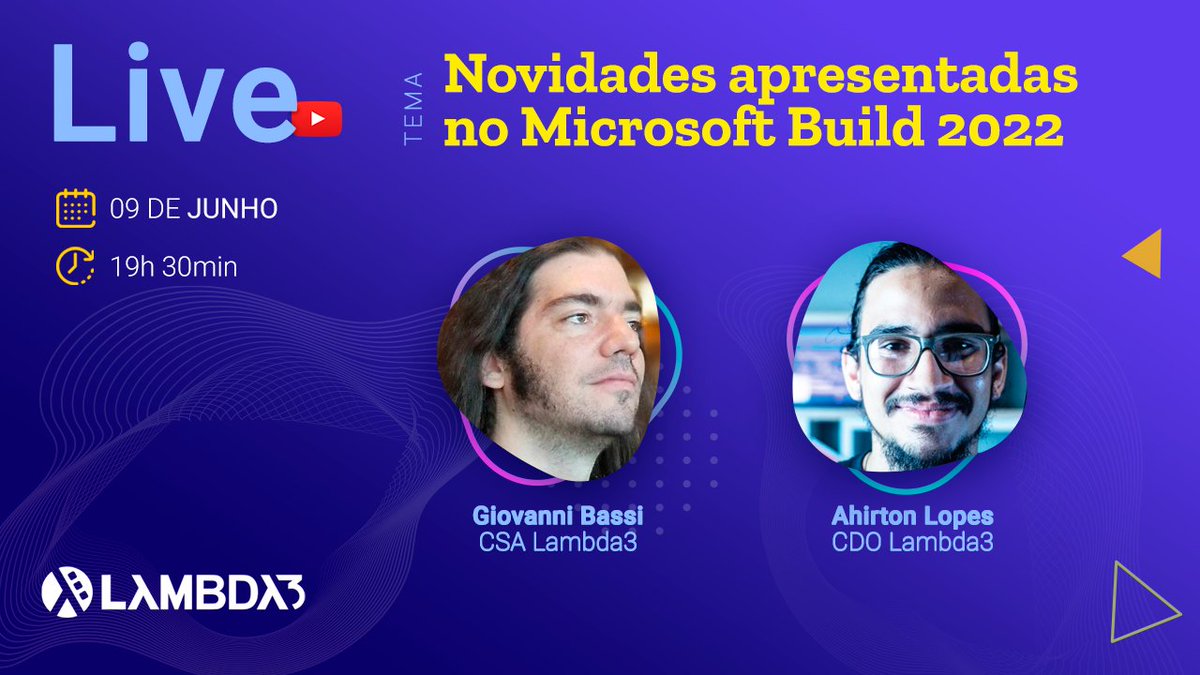 Live

TEMA
Novidades apresentadas no Microsoft Build 2022

09 DE JUNHO

19h 30min

Giovanni Bassi
CSA Lambda3

Ahirton Lopes
CDO Lambda3

LAMBDA3